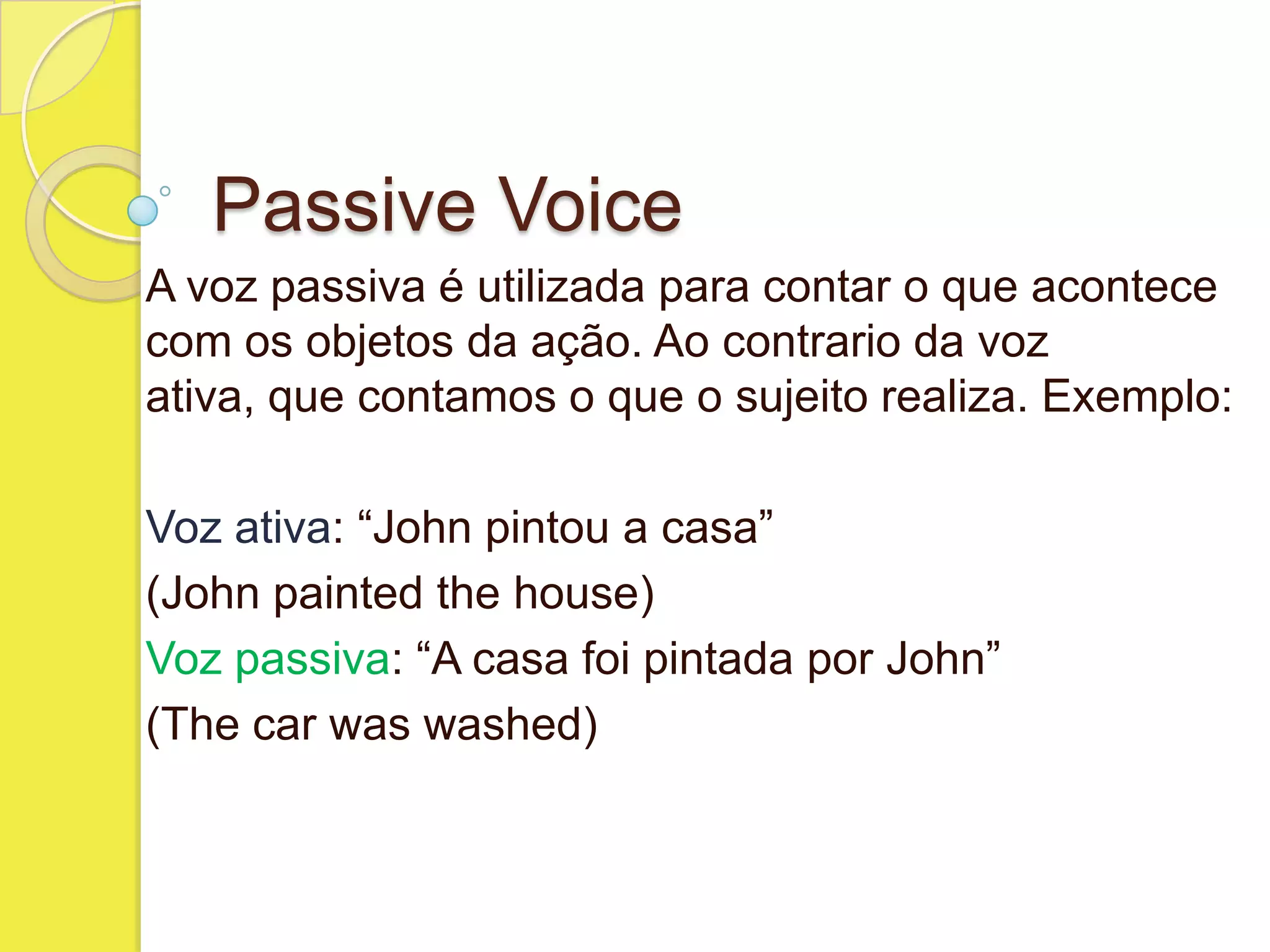 Passive Voice

A voz passiva é utilizada para contar o que acontece com os objetos da ação. Ao contrario da voz ativa, que contamos o que o sujeito realiza. Exemplo:

Voz ativa: “John pintou a casa”
(John painted the house)
Voz passiva: “A casa foi pintada por John”
(The car was washed)